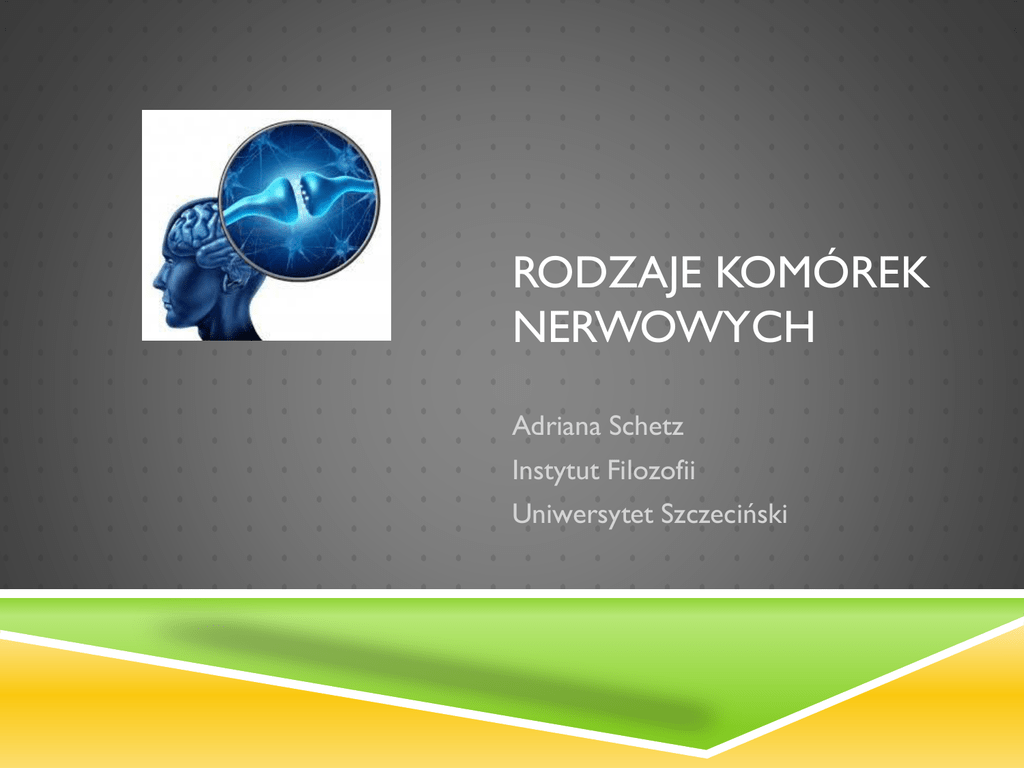 RODZAJE KOMÓREK NERWOWYCH

Adriana Schetz
Instytut Filozofii
Uniwersytet Szczeciński